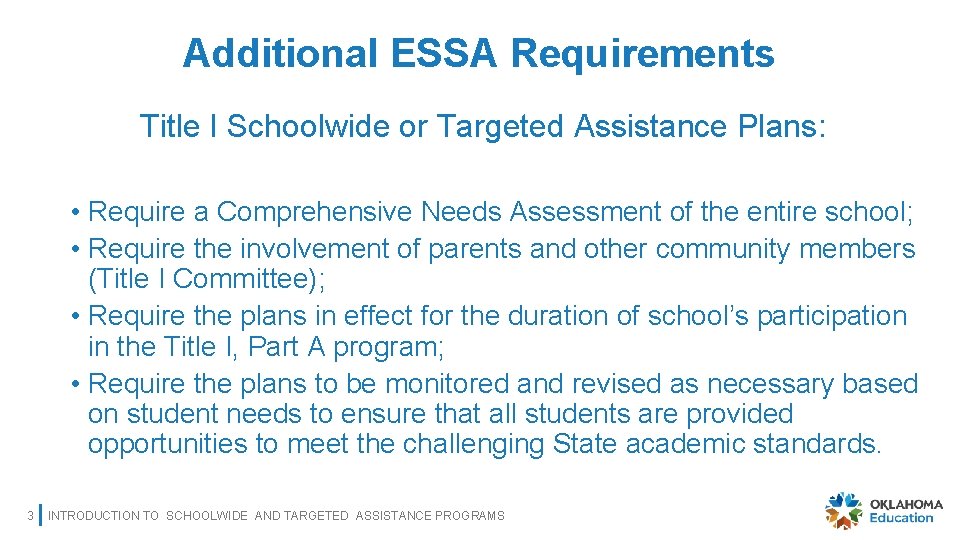 Additional ESSA Requirements

Title I Schoolwide or Targeted Assistance Plans:

• Require a Comprehensive Needs Assessment of the entire school;
• Require the involvement of parents and other community members (Title I Committee);
• Require the plans in effect for the duration of school's participation in the Title I, Part A program;
• Require the plans to be monitored and revised as necessary based on student needs to ensure that all students are provided opportunities to meet the challenging State academic standards.

3 INTRODUCTION TO SCHOOLWIDE AND TARGETED ASSISTANCE PROGRAMS

OKLAHOMA Education